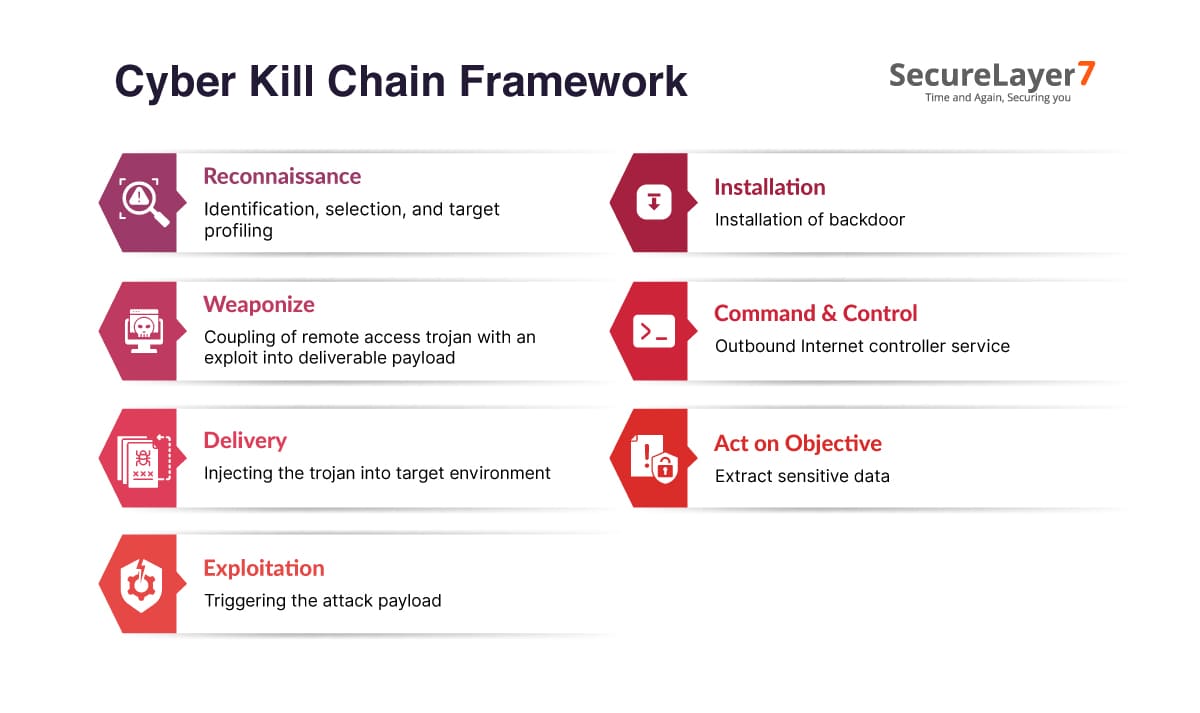 Cyber Kill Chain Framework

SecureLayer7
Time and Again, Securing you

Reconnaissance
Identification, selection, and target profiling

Weaponize
Coupling of remote access trojan with an exploit into deliverable payload

Delivery
Injecting the trojan into target environment

Exploitation
Triggering the attack payload

Installation
Installation of backdoor

Command & Control
Outbound Internet controller service

Act on Objective
Extract sensitive data